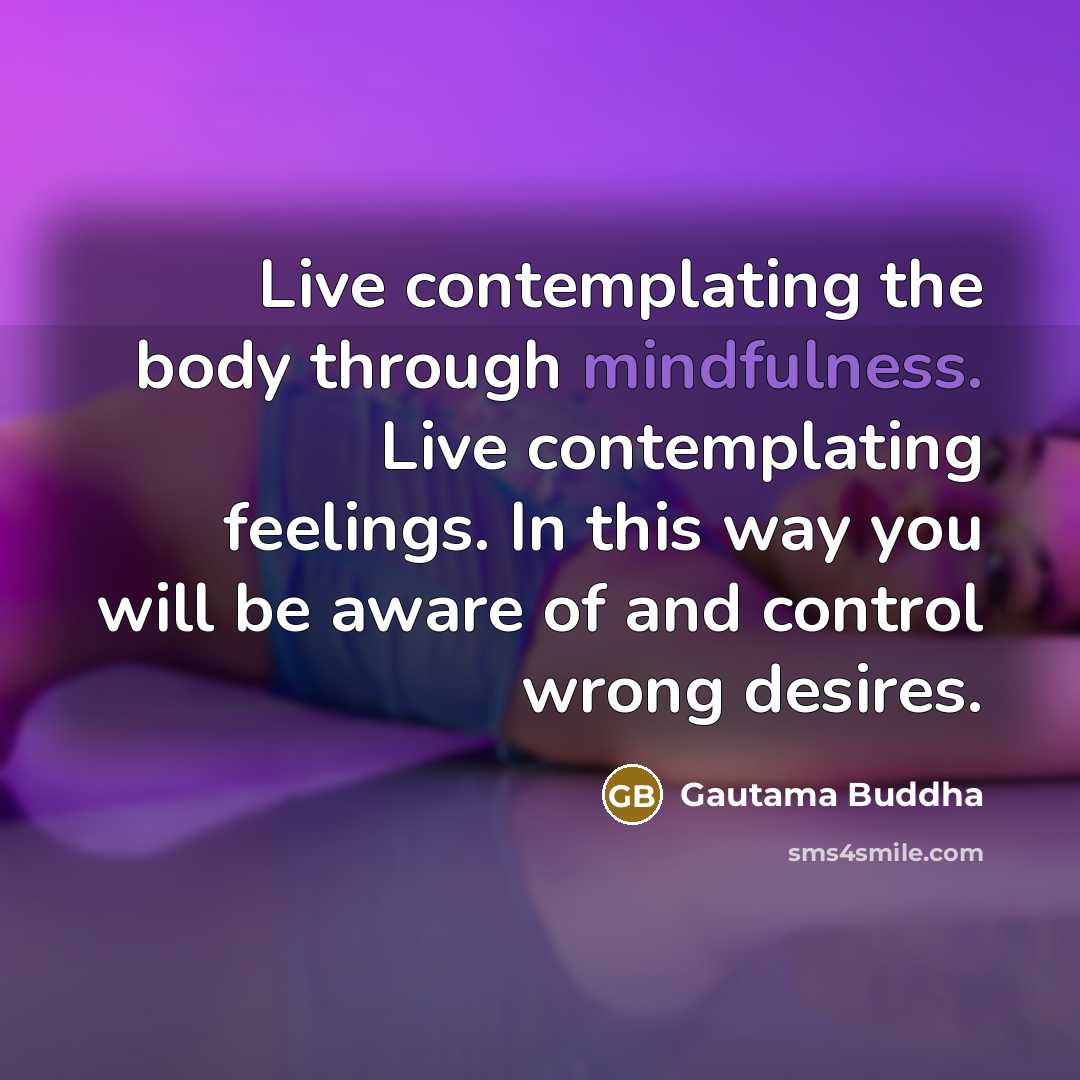 Live contemplating the body through mindfulness. Live contemplating feelings. In this way you will be aware of and control wrong desires.

GB Gautama Buddha

sms4smile.com